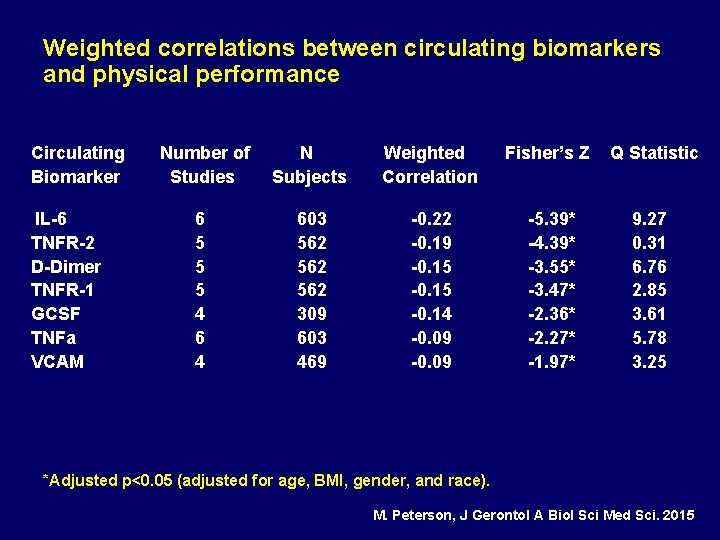 Weighted correlations between circulating biomarkers and physical performance

| Circulating Biomarker | Number of Studies | N Subjects | Weighted Correlation | Fisher's Z | Q Statistic |
|---|---|---|---|---|---|
| IL-6 | 6 | 603 | -0.22 | -5.39* | 9.27 |
| TNFR-2 | 5 | 562 | -0.19 | -4.39* | 0.31 |
| D-Dimer | 5 | 562 | -0.15 | -3.55* | 6.76 |
| TNFR-1 | 5 | 562 | -0.15 | -3.47* | 2.85 |
| GCSF | 4 | 309 | -0.14 | -2.36* | 3.61 |
| TNFa | 6 | 603 | -0.09 | -2.27* | 5.78 |
| VCAM | 4 | 469 | -0.09 | -1.97* | 3.25 |

*Adjusted p<0.05 (adjusted for age, BMI, gender, and race).

M. Peterson, J Gerontol A Biol Sci Med Sci. 2015